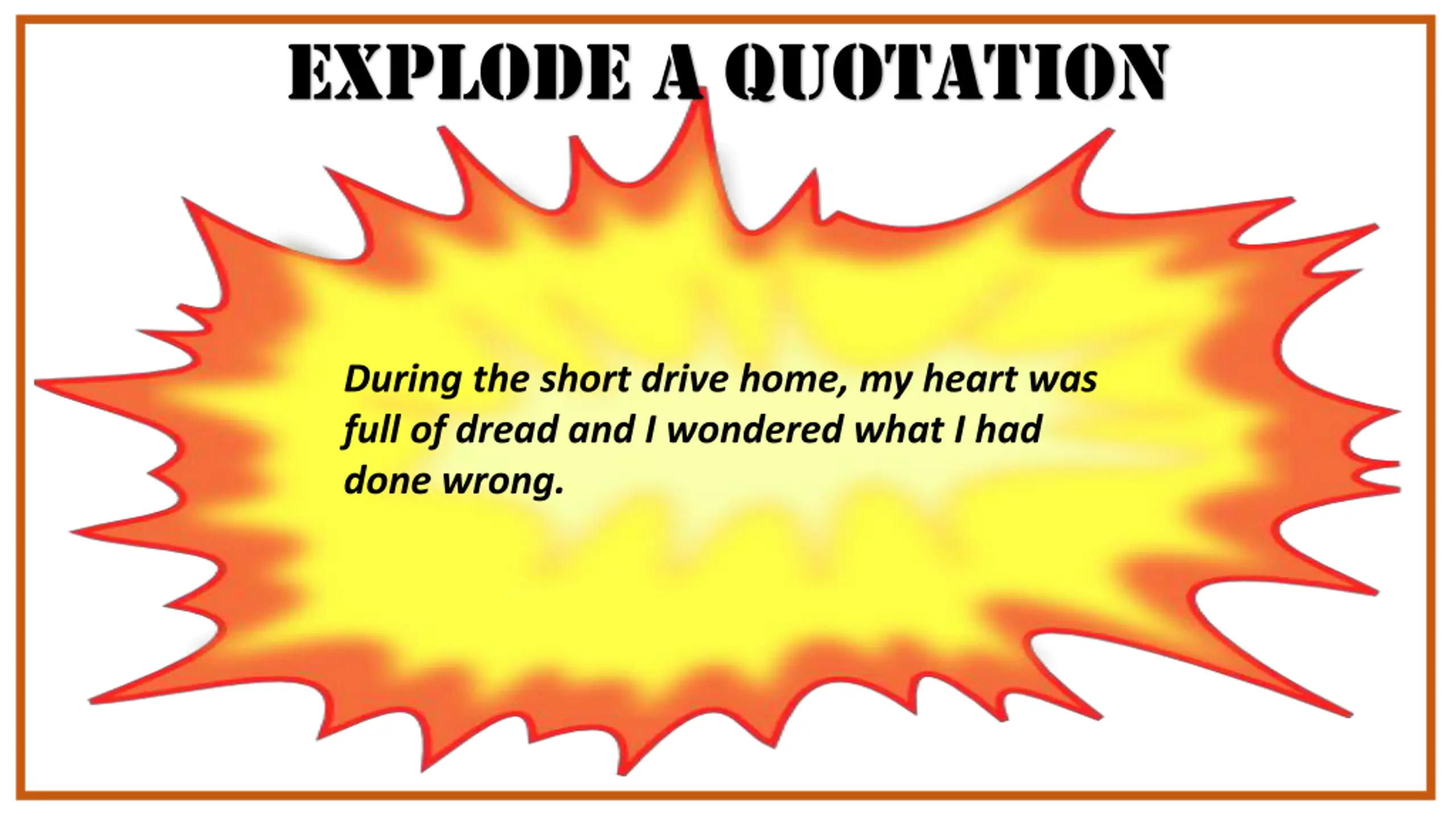 EXPLODE A QUOTATION

During the short drive home, my heart was full of dread and I wondered what I had done wrong.